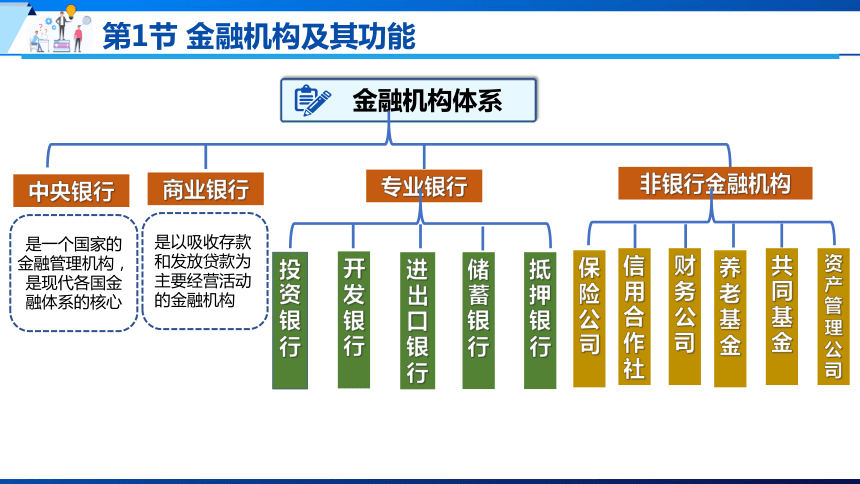 第1节 金融机构及其功能

金融机构体系

中央银行

是一个国家的金融管理机构，是现代各国金融体系的核心

商业银行

是以吸收存款和发放贷款为主要经营活动的金融机构

专业银行

投资银行

开发银行

进出口银行

储蓄银行

抵押银行

非银行金融机构

保险公司

信用合作社

财务公司

养老基金

共同基金

资产管理公司